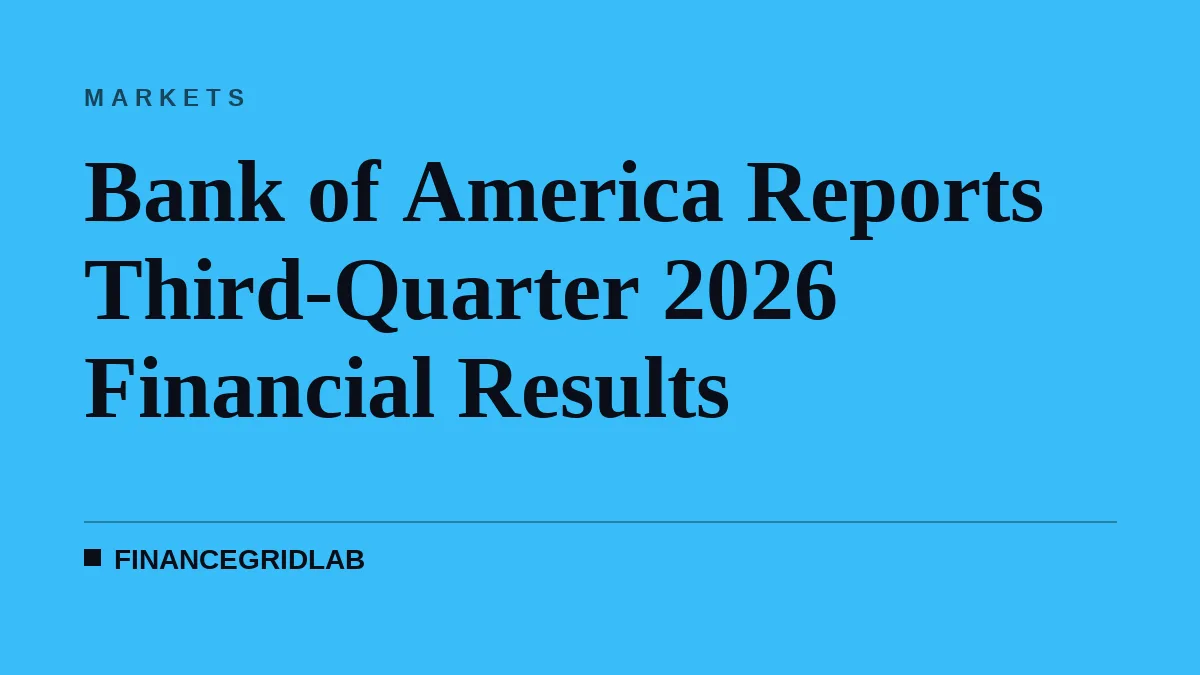 MARKETS

Bank of America Reports Third-Quarter 2026 Financial Results

FINANCEGRIDLAB